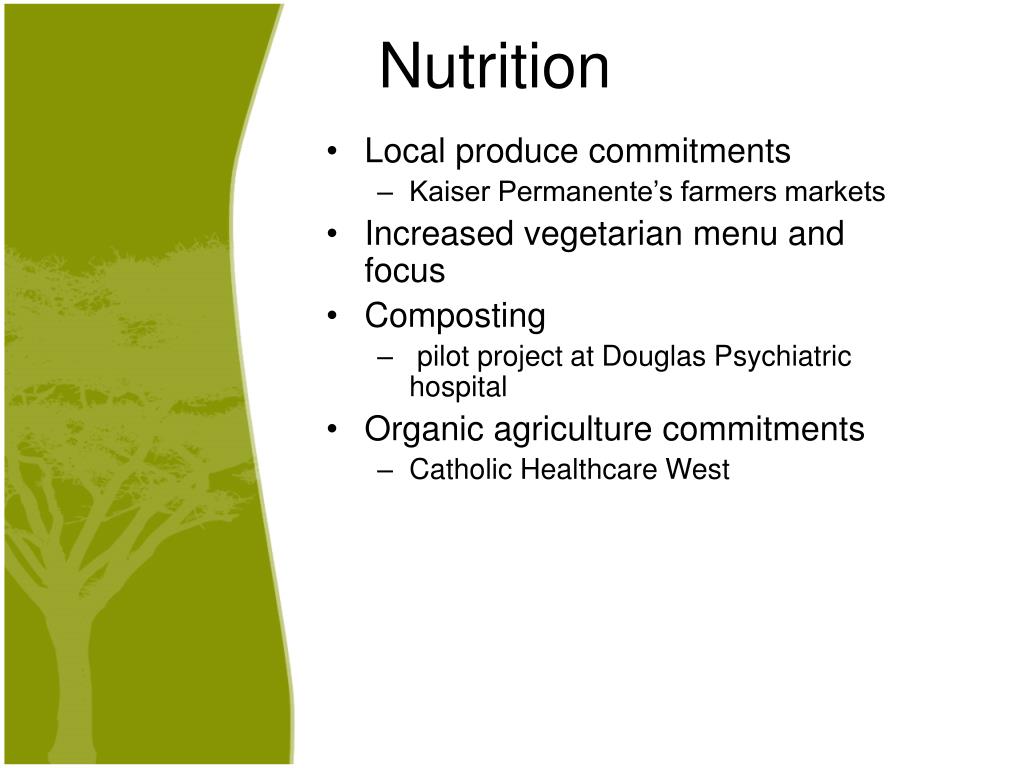 Nutrition

• Local produce commitments
  – Kaiser Permanente’s farmers markets
• Increased vegetarian menu and focus
• Composting
  – pilot project at Douglas Psychiatric hospital
• Organic agriculture commitments
  – Catholic Healthcare West